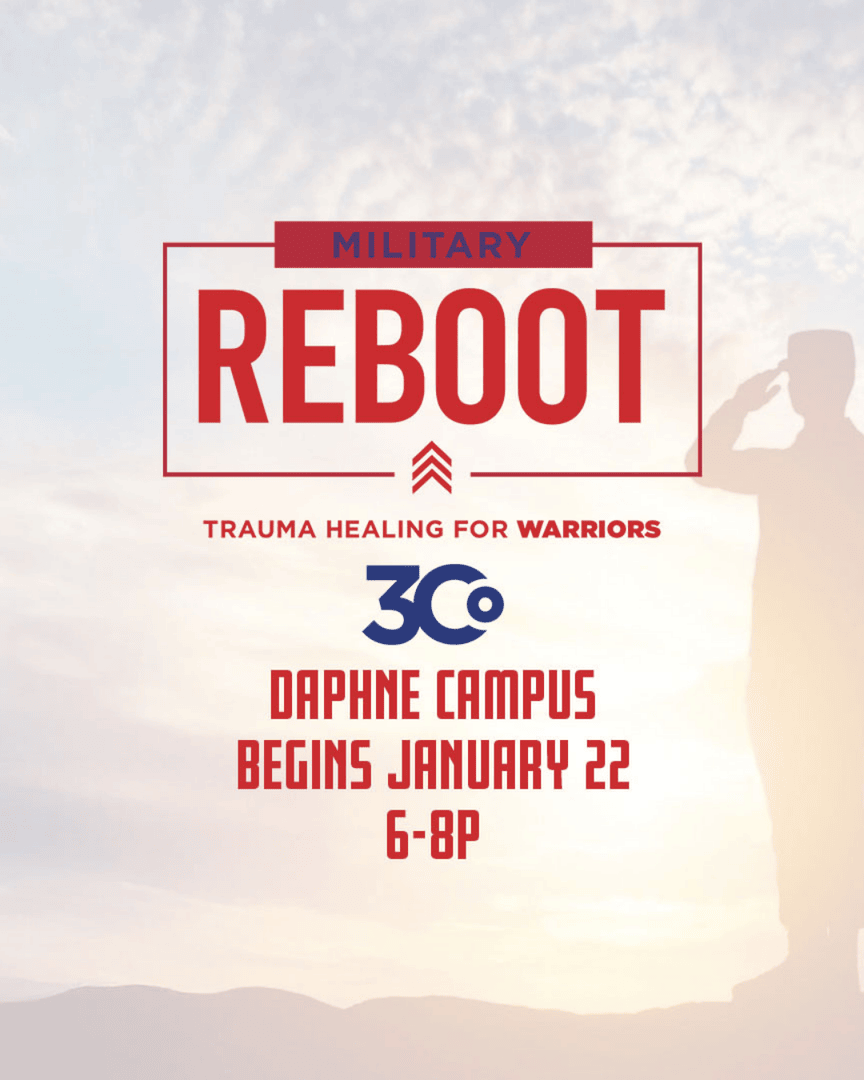 MILITARY
REBOOT

TRAUMA HEALING FOR WARRIORS

3Co

DAPHNE CAMPUS
BEGINS JANUARY 22
6-8P